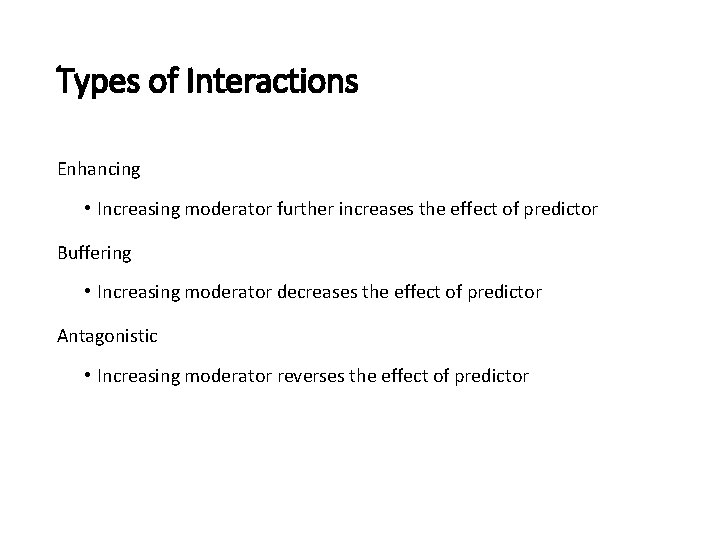 Types of Interactions

Enhancing

• Increasing moderator further increases the effect of predictor

Buffering

• Increasing moderator decreases the effect of predictor

Antagonistic

• Increasing moderator reverses the effect of predictor